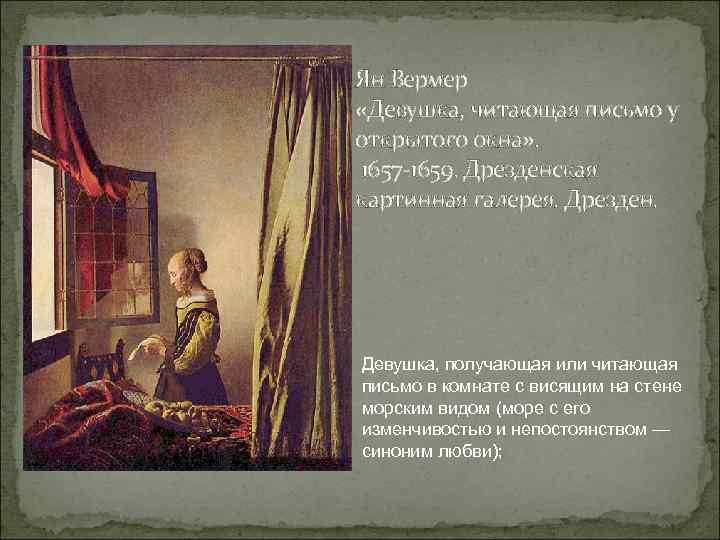 Ян Вермер
«Девушка, читающая письмо у открытого окна».
1657-1659. Дрезденская картинная галерея. Дрезден.

Девушка, получающая или читающая письмо в комнате с висящим на стене морским видом (море с его изменчивостью и непостоянством — синоним любви);